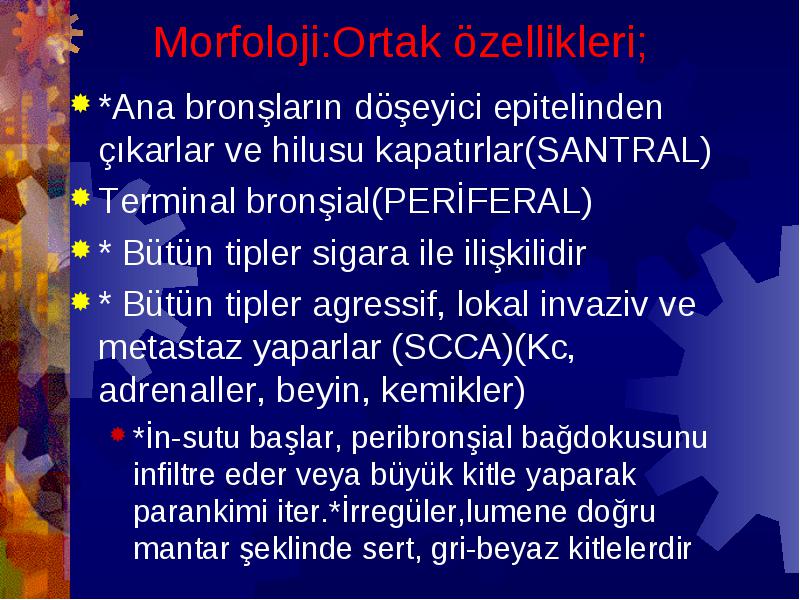 Morfoloji:Ortak özellikleri;

*Ana bronşların döşeyici epitelinden çıkarlar ve hilusu kapatırlar(SANTRAL)

Terminal bronşial(PERİFERAL)

* Bütün tipler sigara ile ilişkilidir

* Bütün tipler agressif, lokal invaziv ve metastaz yaparlar (SCCA)(Kc, adrenaller, beyin, kemikler)

*İn-sutu başlar, peribronşial bağdokusunu infiltre eder veya büyük kitle yaparak parankimi iter.*İrregüler,lumene doğru mantar şeklinde sert, gri-beyaz kitlelerdir